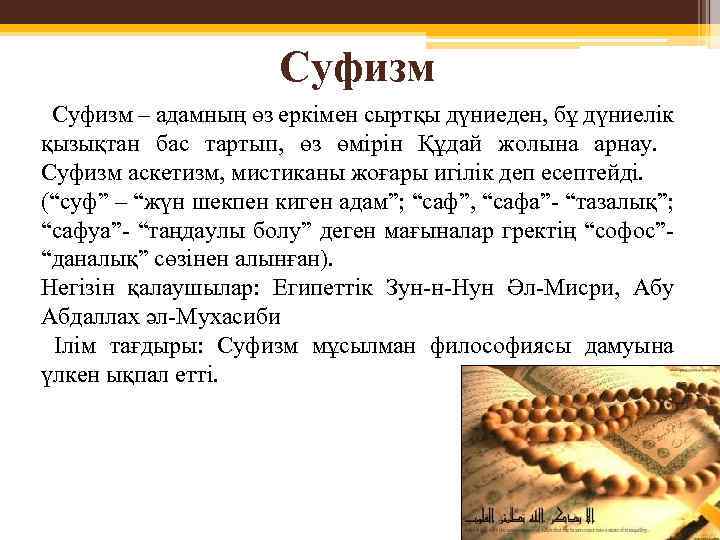 Суфизм

Суфизм – адамның өз еркімен сыртқы дүниеден, бұ дүниелік қызықтан бас тартып, өз өмірін Құдай жолына арнау. Суфизм аскетизм, мистиканы жоғары игілік деп есептейді. (“суф” – “жүн шекпен киген адам”; “саф”, “сафа”- “тазалық”; “сафуа”- “таңдаулы болу” деген мағыналар гректің “софос”- “даналық” сөзінен алынған).

Негізін қалаушылар: Египеттік Зун-н-Нун Әл-Мисри, Абу Абдаллах әл-Мухасиби

Ілім тағдыры: Суфизм мұсылман философиясы дамуына үлкен ықпал етті.